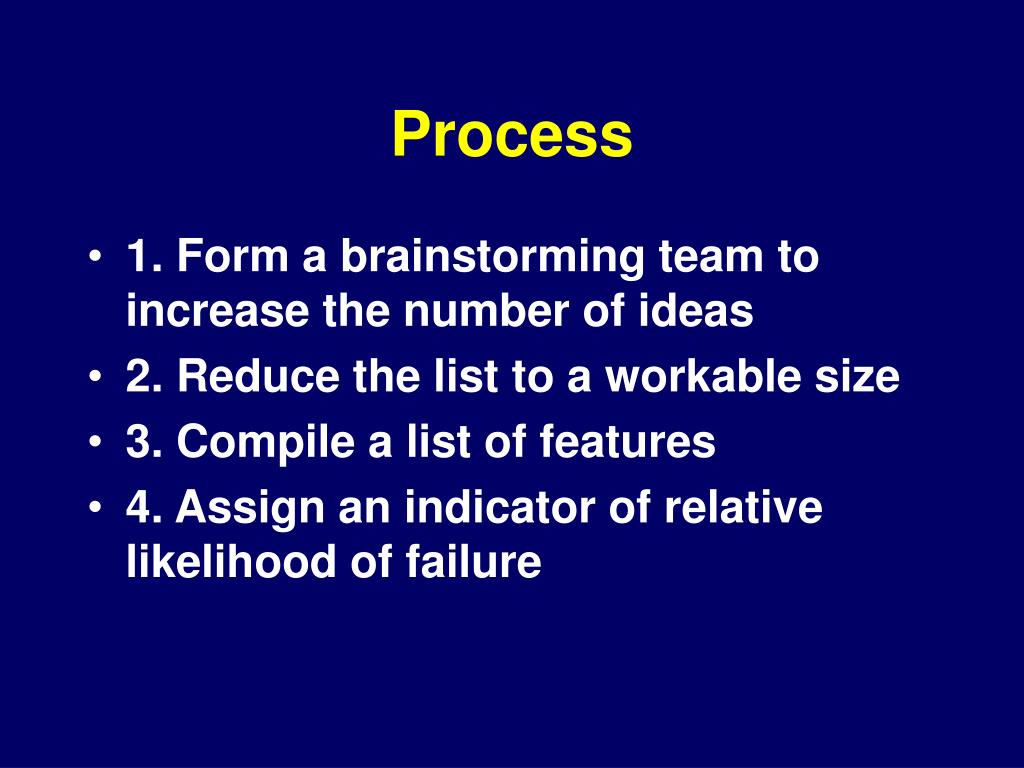 Process

• 1. Form a brainstorming team to increase the number of ideas
• 2. Reduce the list to a workable size
• 3. Compile a list of features
• 4. Assign an indicator of relative likelihood of failure